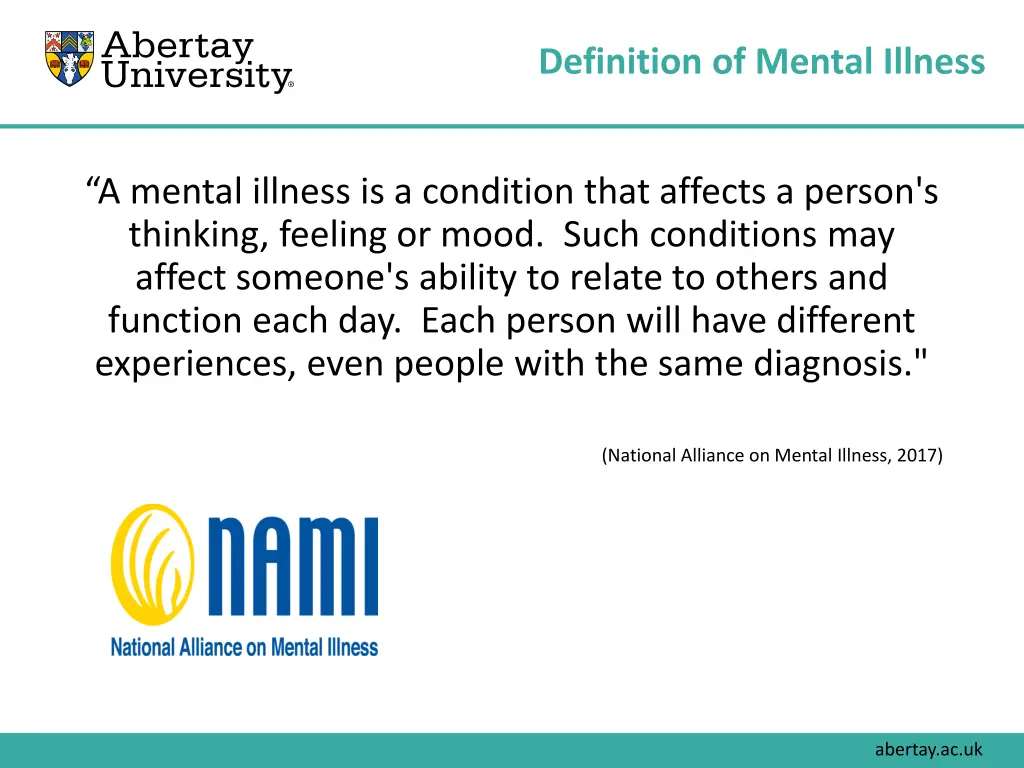 Abertay University®

Definition of Mental Illness

“A mental illness is a condition that affects a person's thinking, feeling or mood. Such conditions may affect someone's ability to relate to others and function each day. Each person will have different experiences, even people with the same diagnosis."

(National Alliance on Mental Illness, 2017)

NAMI
National Alliance on Mental Illness

abertay.ac.uk